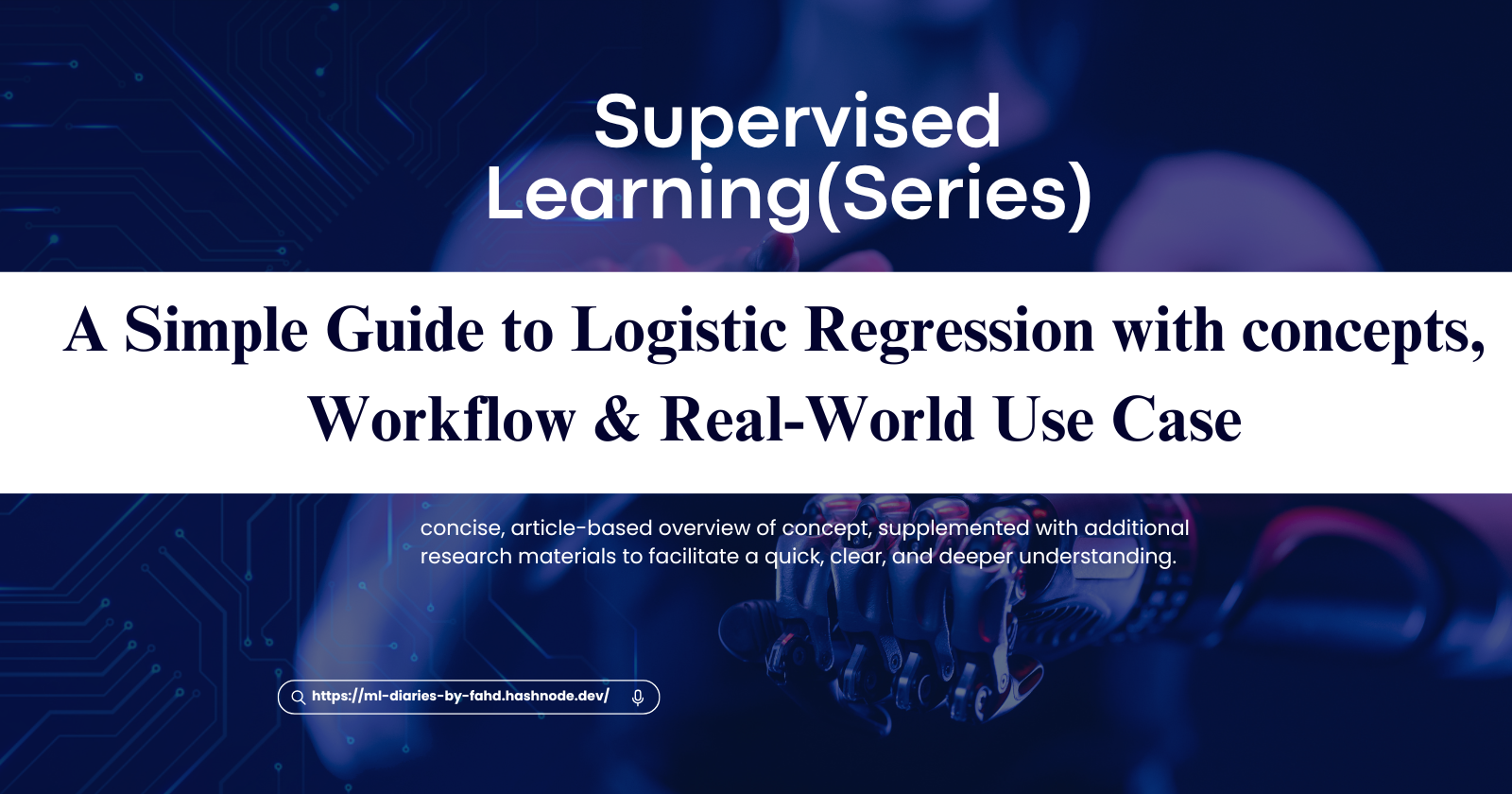 Supervised Learning(Series)

A Simple Guide to Logistic Regression with concepts, Workflow & Real-World Use Case

concise, article-based overview of concept, supplemented with additional research materials to facilitate a quick, clear, and deeper understanding.

https://ml-diaries-by-fahd.hashnode.dev/